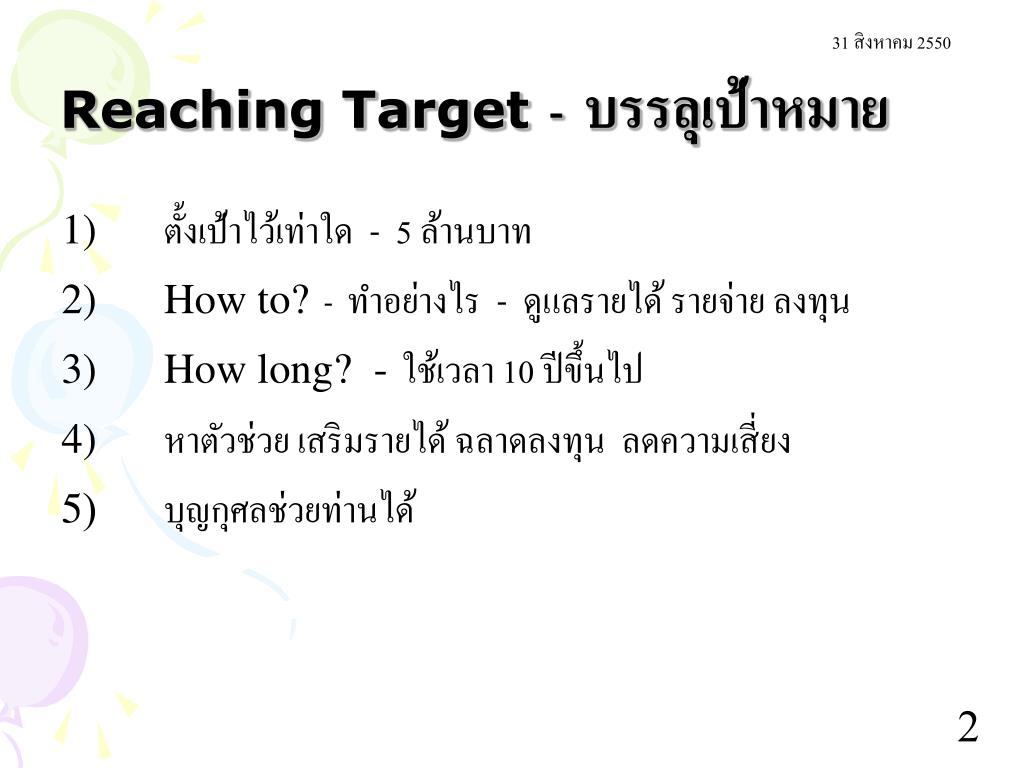 31 สิงหาคม 2550

Reaching Target - บรรลุเป้าหมาย

1) ตั้งเป้าไว้เท่าใด - 5 ล้านบาท

2) How to? - ทำอย่างไร - ดูแลรายได้ รายจ่าย ลงทุน

3) How long? - ใช้เวลา 10 ปีขึ้นไป

4) หาตัวช่วย เสริมรายได้ ฉลาดลงทุน ลดความเสี่ยง

5) บุญกุศลช่วยท่านได้

2